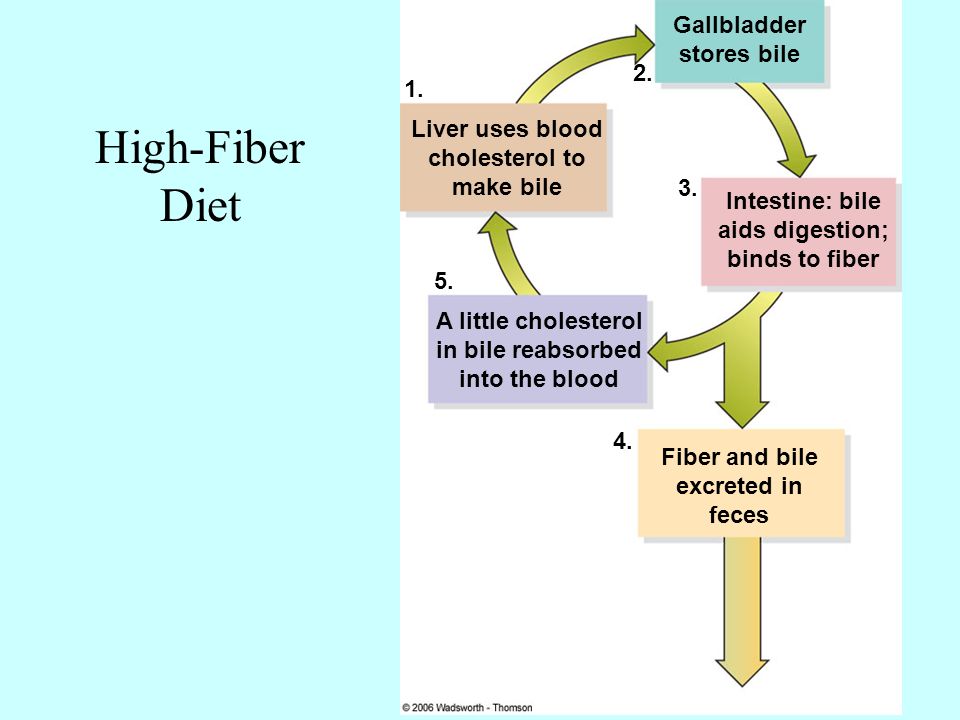 High-Fiber Diet

1.
Liver uses blood cholesterol to make bile

2.
Gallbladder stores bile

3.
Intestine: bile aids digestion; binds to fiber

4.
Fiber and bile excreted in feces

5.
A little cholesterol in bile reabsorbed into the blood

© 2006 Wadsworth - Thomson